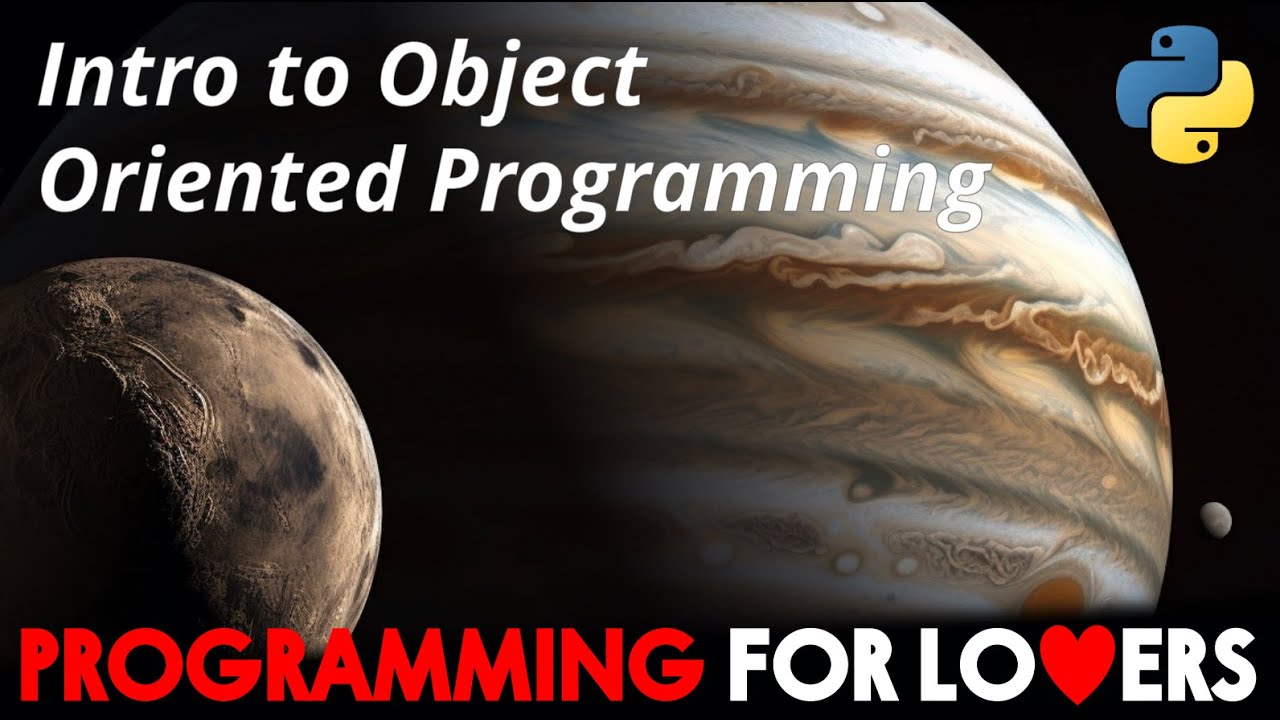 Intro to Object Oriented Programming

PROGRAMMING FOR LOVERS